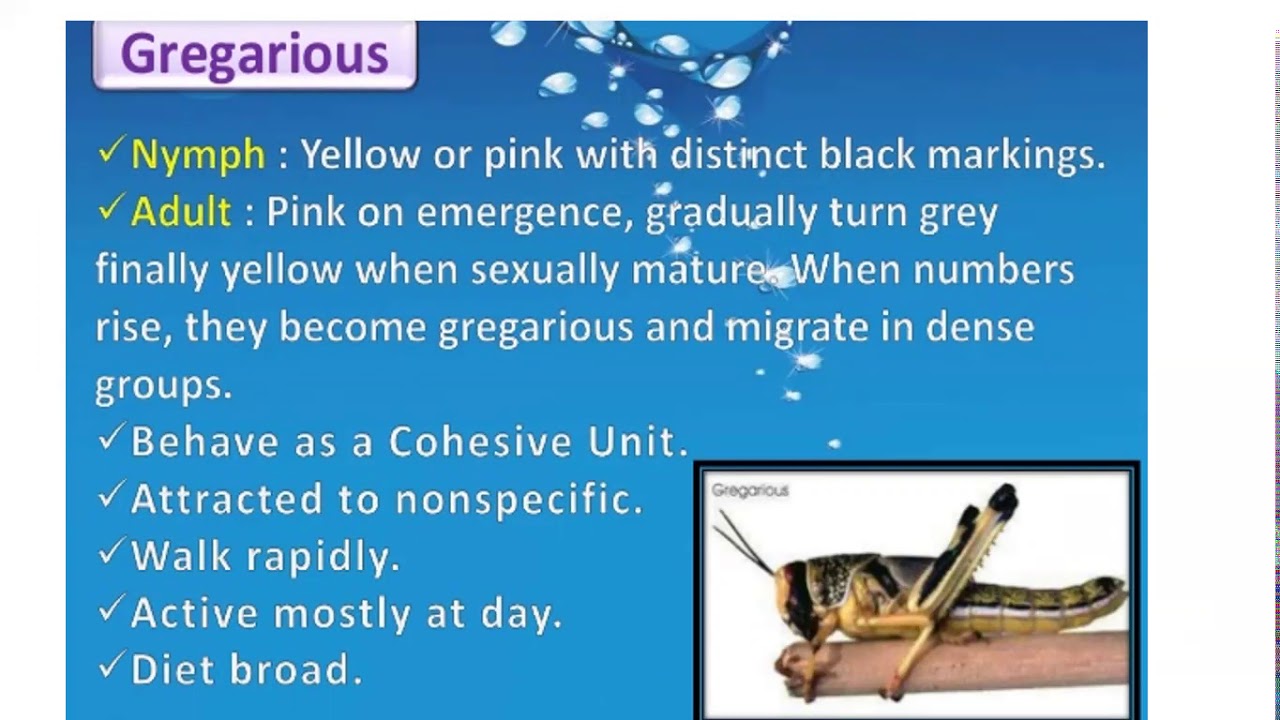 Gregarious

✓Nymph : Yellow or pink with distinct black markings.
✓Adult : Pink on emergence, gradually turn grey finally yellow when sexually mature. When numbers rise, they become gregarious and migrate in dense groups.
✓Behave as a Cohesive Unit.
✓Attracted to nonspecific.
✓Walk rapidly.
✓Active mostly at day.
✓Diet broad.

Gregarious